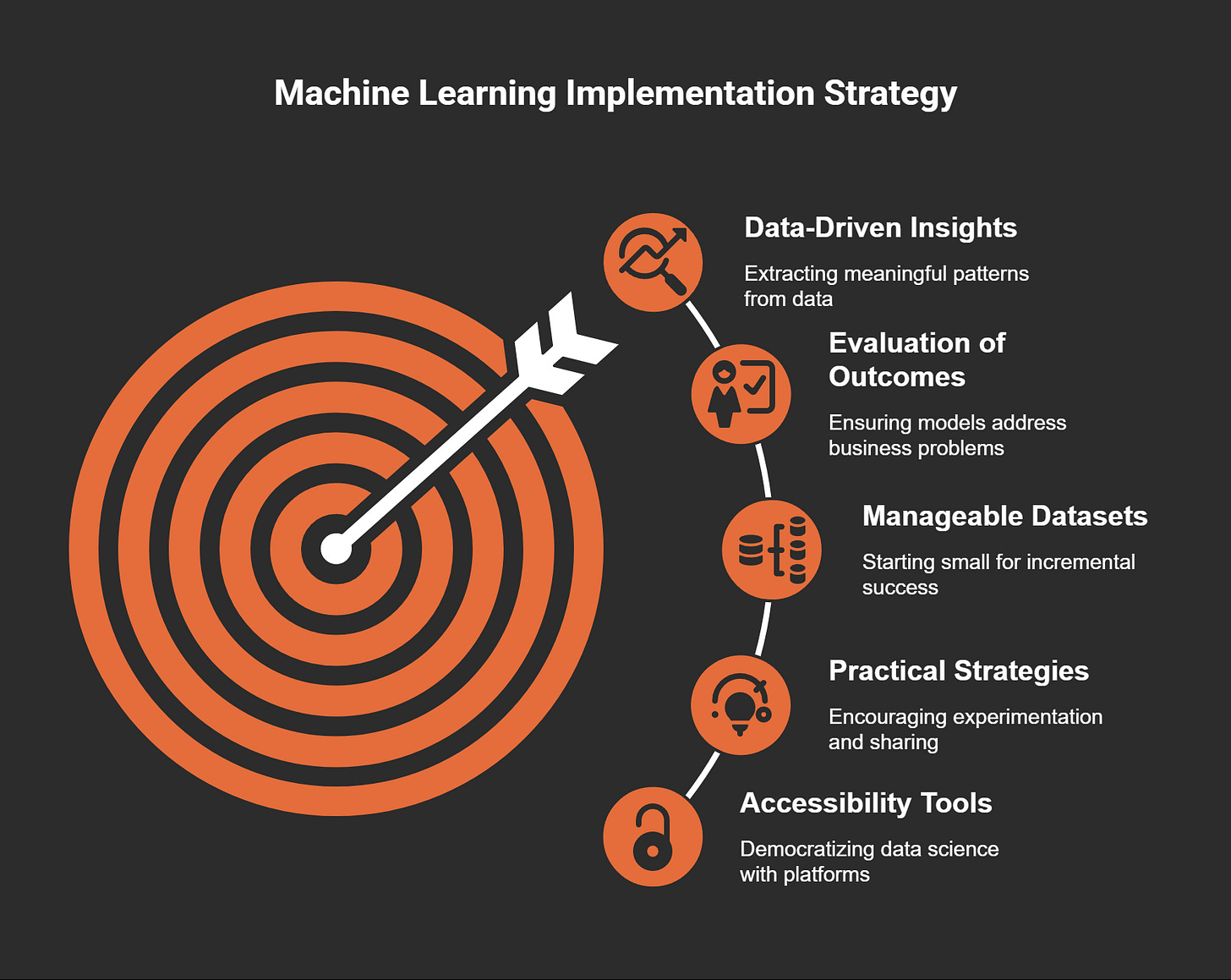 Machine Learning Implementation Strategy

Data-Driven Insights

Extracting meaningful patterns from data

Evaluation of Outcomes

Ensuring models address business problems

Manageable Datasets

Starting small for incremental success

Practical Strategies

Encouraging experimentation and sharing

Accessibility Tools

Democratizing data science with platforms